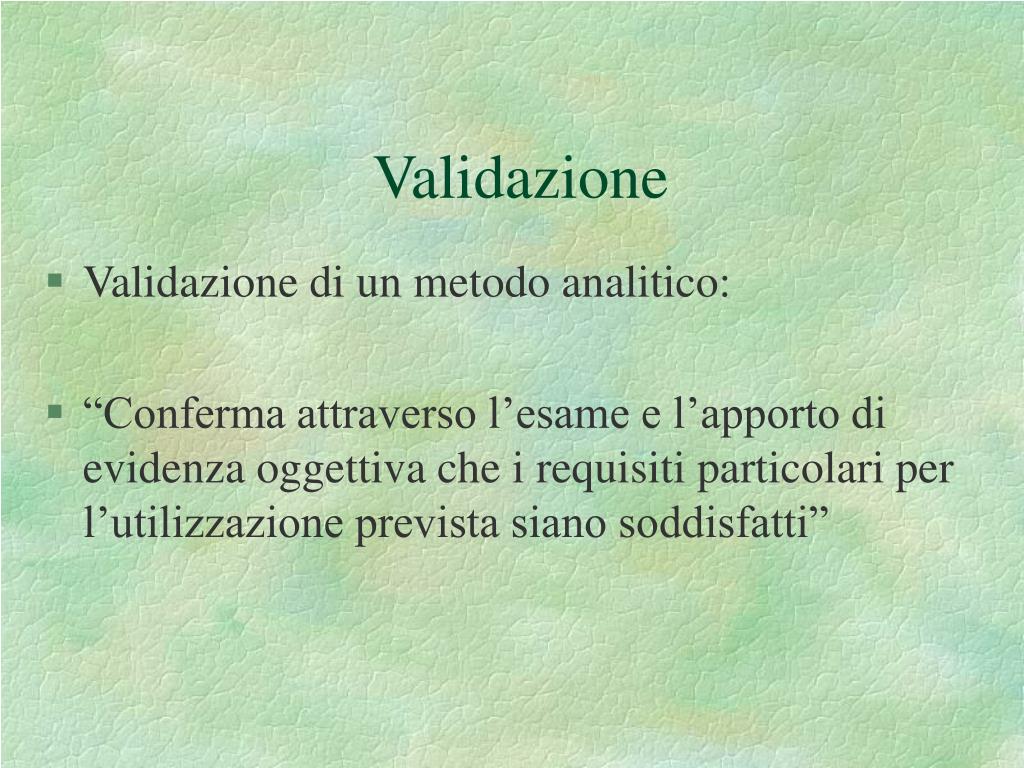 Validazione

§ Validazione di un metodo analitico:

§ “Conferma attraverso l’esame e l’apporto di evidenza oggettiva che i requisiti particolari per l’utilizzazione prevista siano soddisfatti”